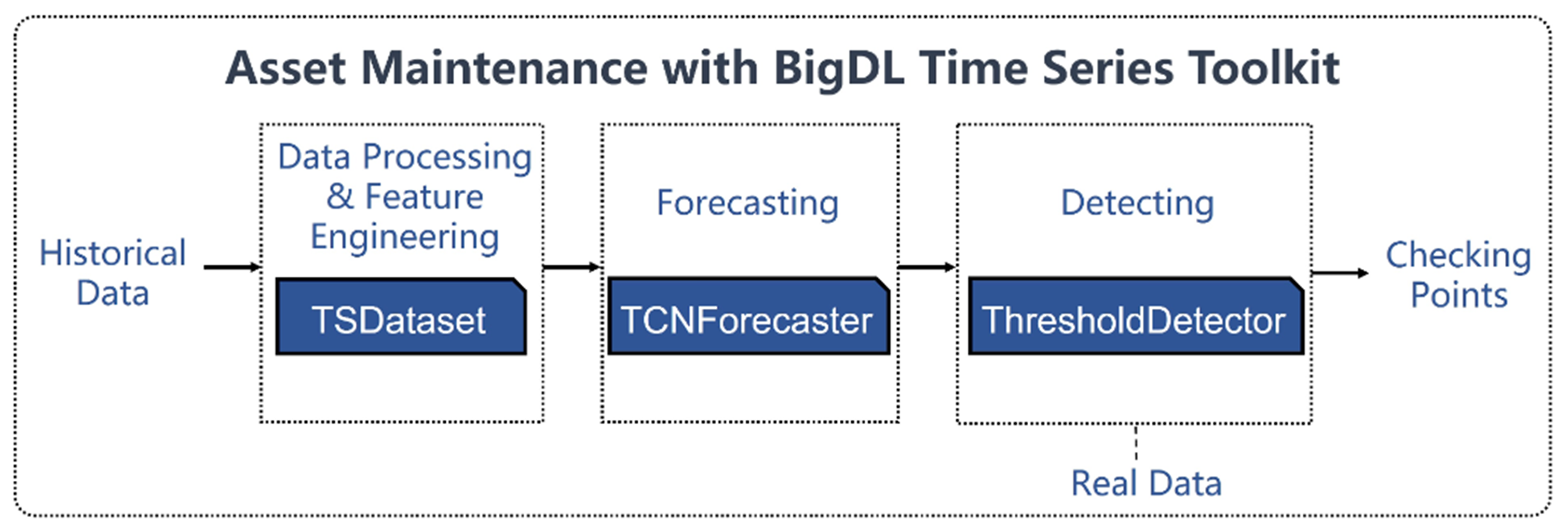 Asset Maintenance with BigDL Time Series Toolkit

Historical Data

Data Processing & Feature Engineering

TSDataset

Forecasting

TCNForecaster

Detecting

ThresholdDetector

Checking Points

Real Data